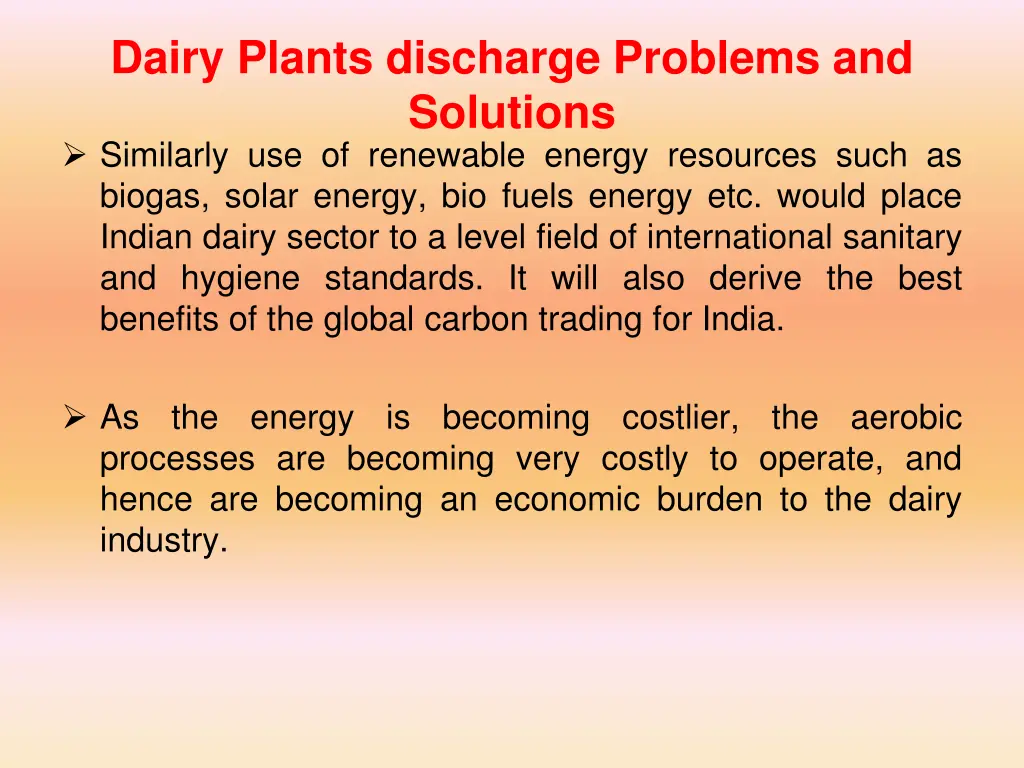 Dairy Plants discharge Problems and Solutions

➢ Similarly use of renewable energy resources such as biogas, solar energy, bio fuels energy etc. would place Indian dairy sector to a level field of international sanitary and hygiene standards. It will also derive the best benefits of the global carbon trading for India.

➢ As the energy is becoming costlier, the aerobic processes are becoming very costly to operate, and hence are becoming an economic burden to the dairy industry.